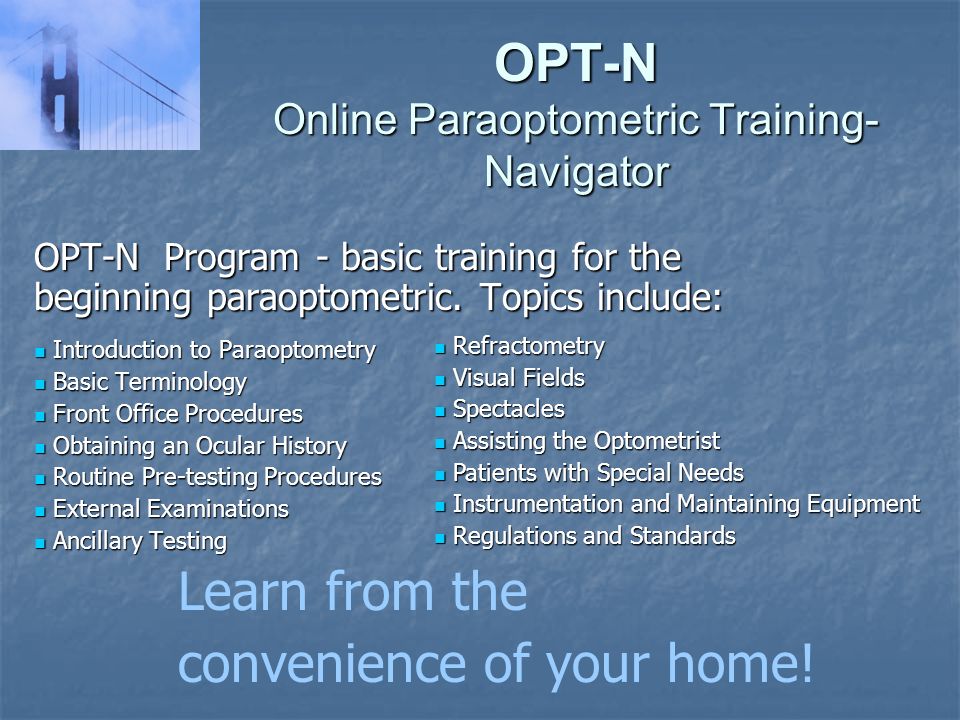 OPT-N
Online Paraoptometric Training-Navigator

OPT-N Program - basic training for the beginning paraoptometric. Topics include:

- Introduction to Paraoptometry
- Basic Terminology
- Front Office Procedures
- Obtaining an Ocular History
- Routine Pre-testing Procedures
- External Examinations
- Ancillary Testing

- Refractometry
- Visual Fields
- Spectacles
- Assisting the Optometrist
- Patients with Special Needs
- Instrumentation and Maintaining Equipment
- Regulations and Standards

Learn from the convenience of your home!